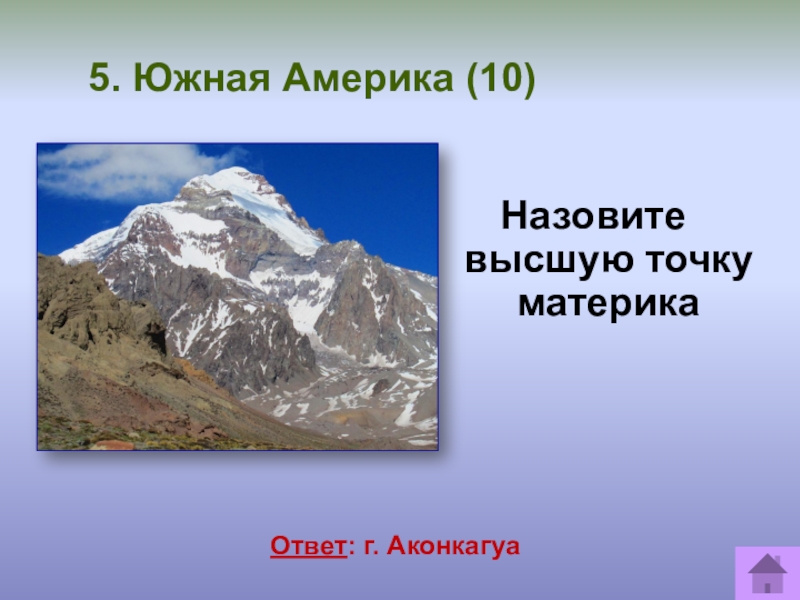 5. Южная Америка (10)

Назовите высшую точку материка

Ответ: г. Аконкагуа